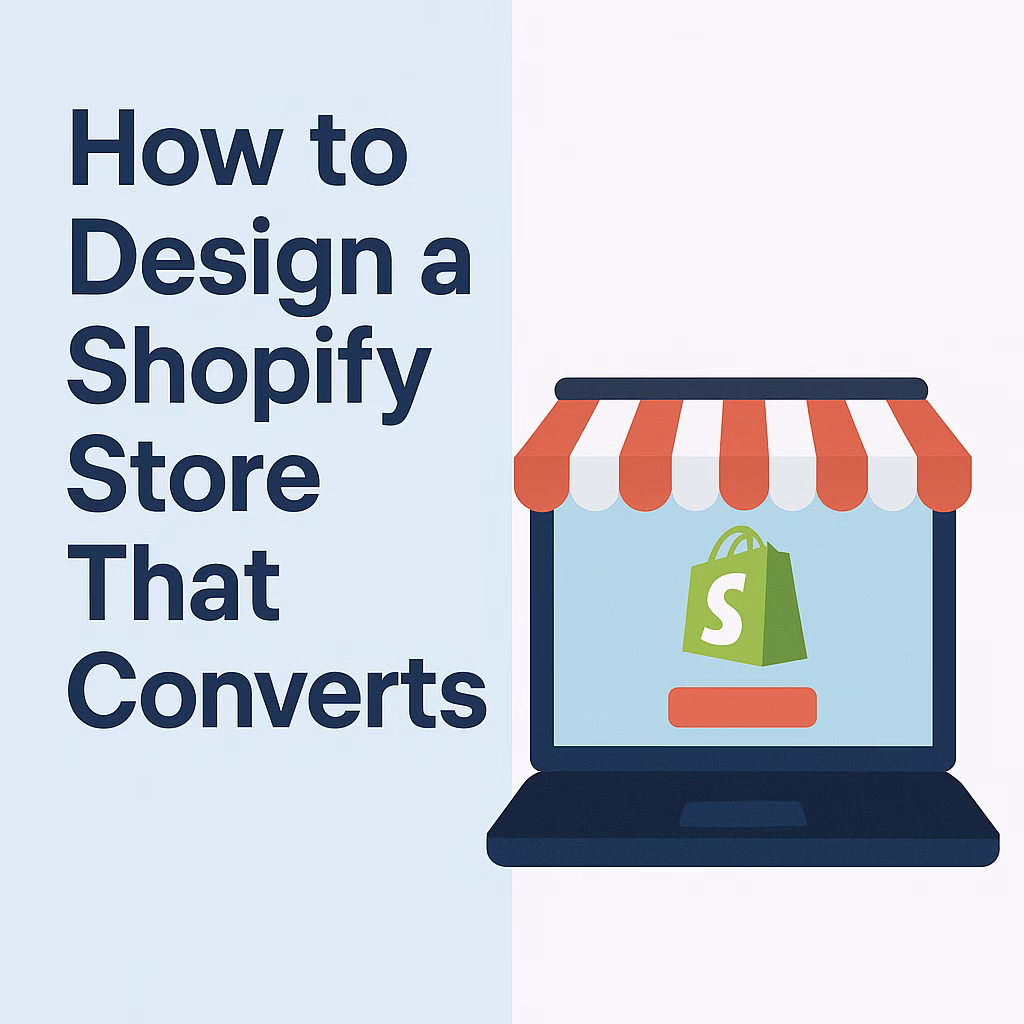 How to Design a Shopify Store That Converts

S